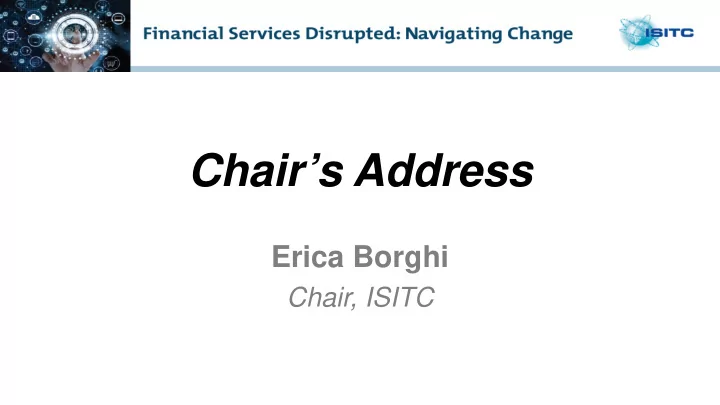 Financial Services Disrupted: Navigating Change

ISITC

Chair's Address

Erica Borghi
Chair, ISITC